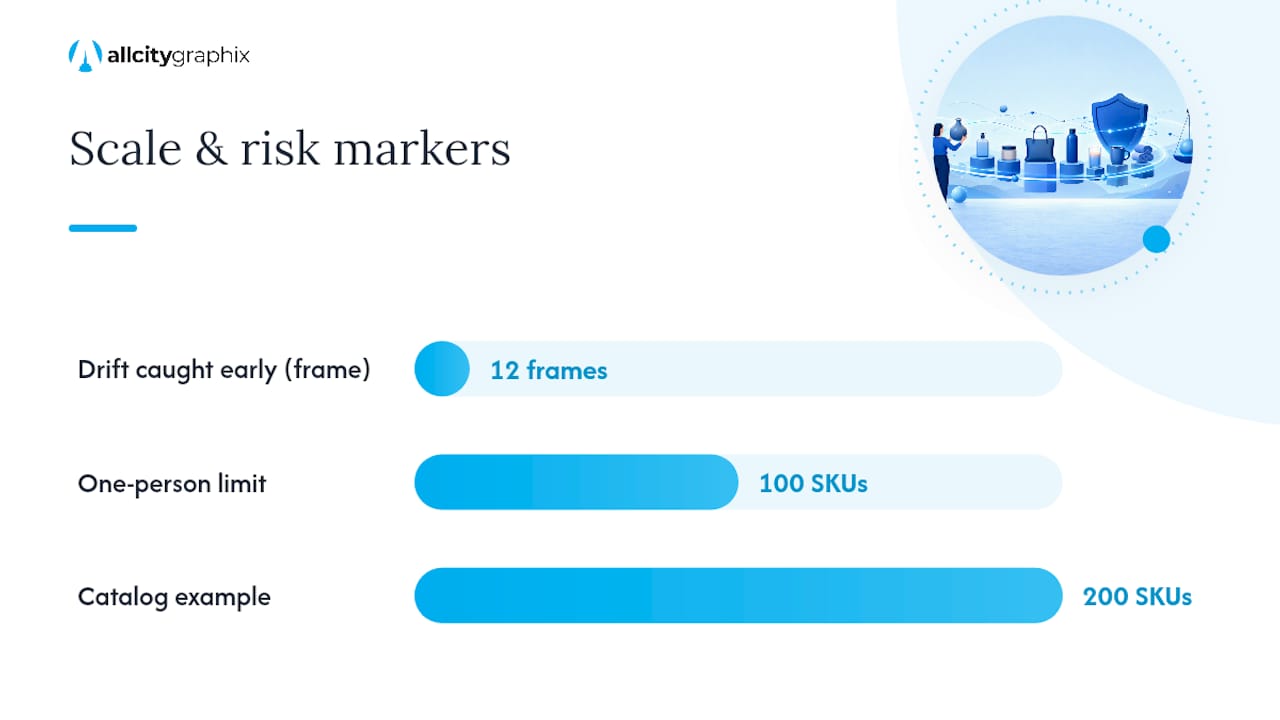 allcitygraphix

Scale & risk markers

Drift caught early (frame)
12 frames

One-person limit
100 SKUs

Catalog example
200 SKUs